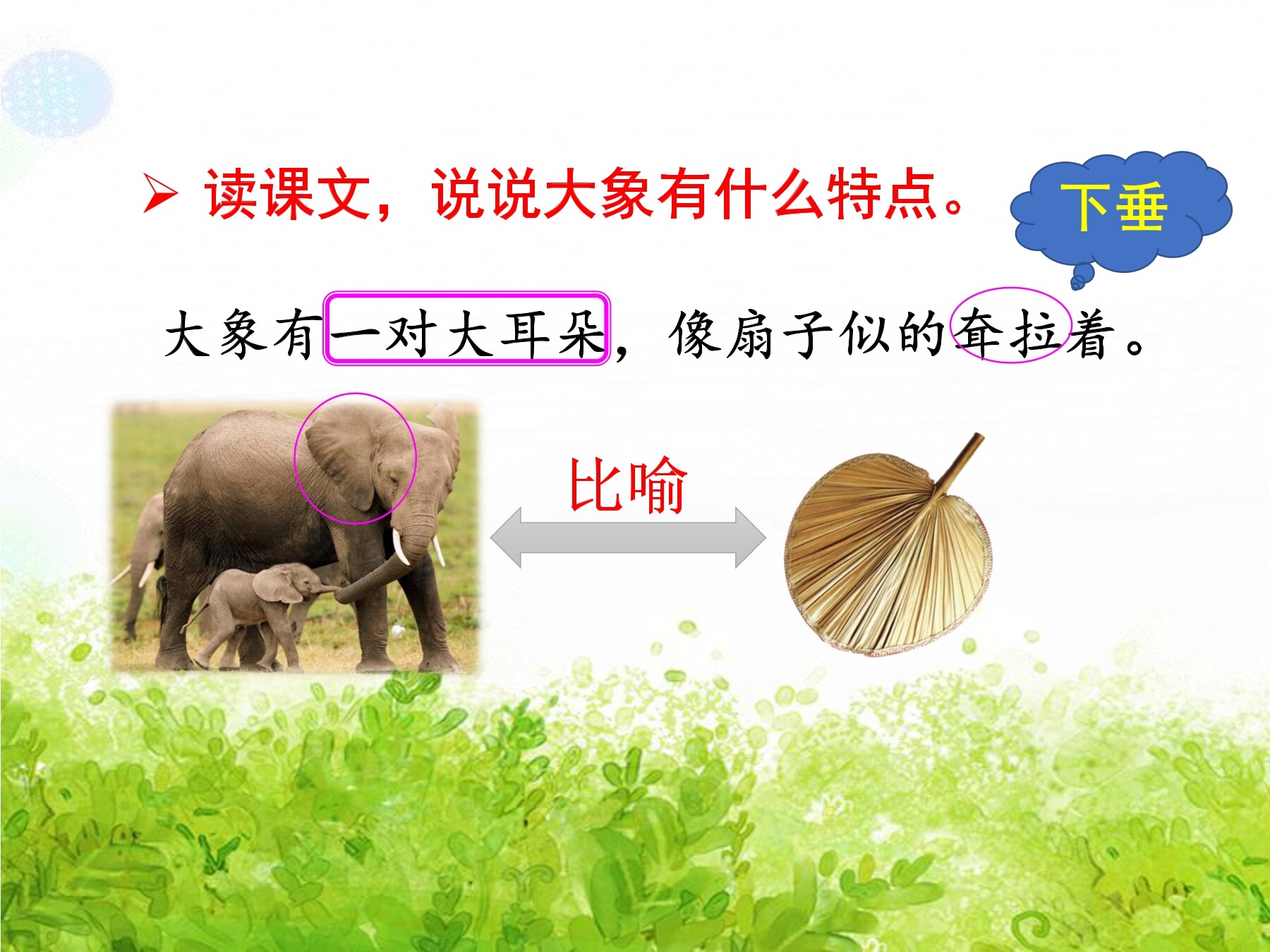 ➢ 读课文，说说大象有什么特点。

下垂

大象有一对大耳朵，像扇子似的耷拉着。

比喻